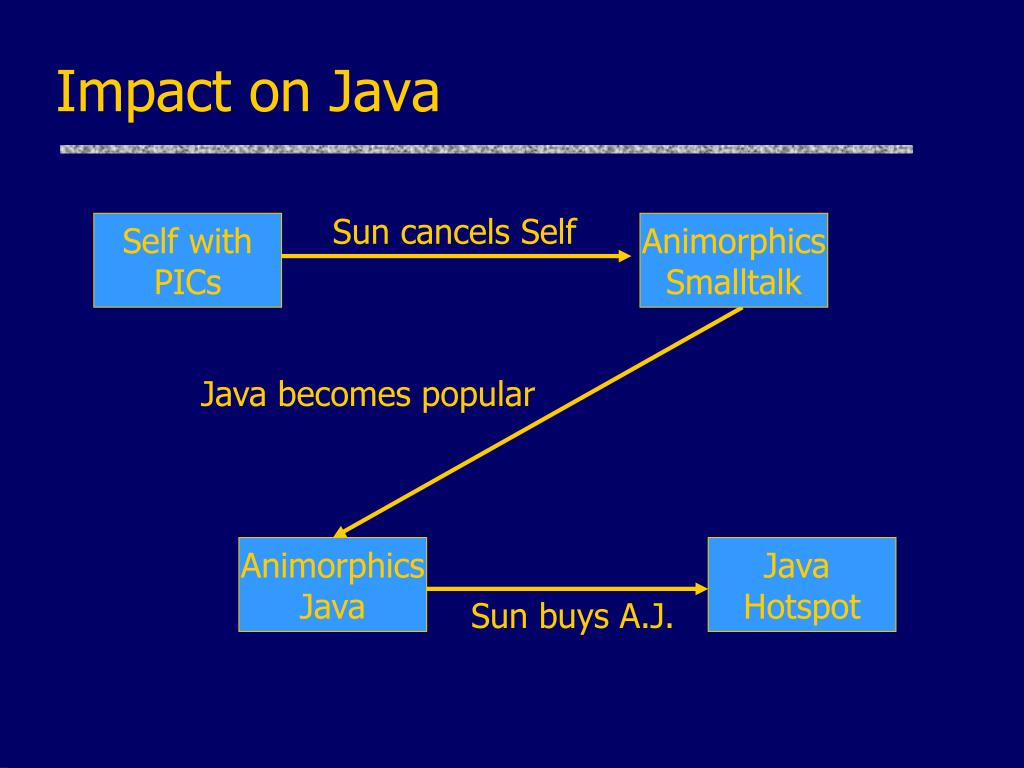 Impact on Java

Self with PICs

Sun cancels Self

Animorphics Smalltalk

Java becomes popular

Animorphics Java

Sun buys A.J.

Java Hotspot